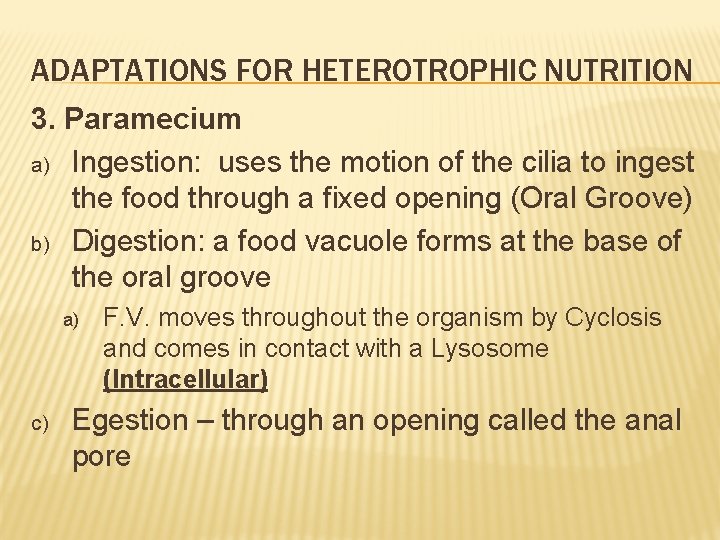 ADAPTATIONS FOR HETEROTROPHIC NUTRITION

3. Paramecium

a) Ingestion: uses the motion of the cilia to ingest the food through a fixed opening (Oral Groove)

b) Digestion: a food vacuole forms at the base of the oral groove

a) F.V. moves throughout the organism by Cyclosis and comes in contact with a Lysosome (Intracellular)

c) Egestion – through an opening called the anal pore